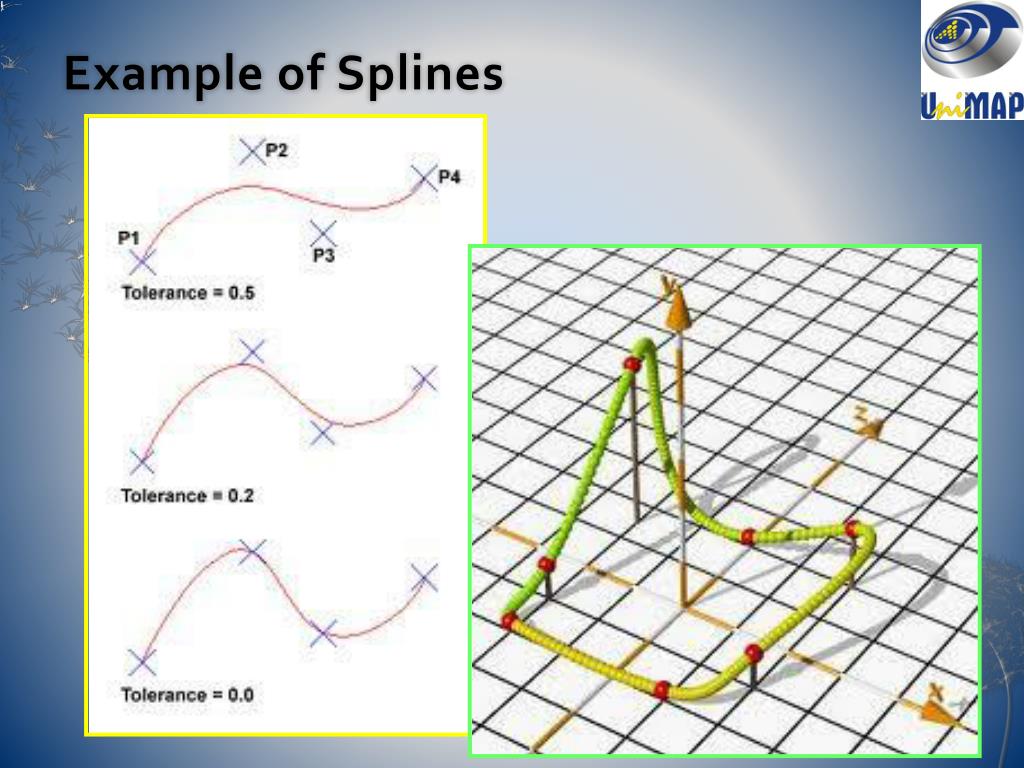 Example of Splines

UniMAP

P2
P4
P1
P3
Tolerance = 0.5

Tolerance = 0.2

Tolerance = 0.0

Y
Z
X